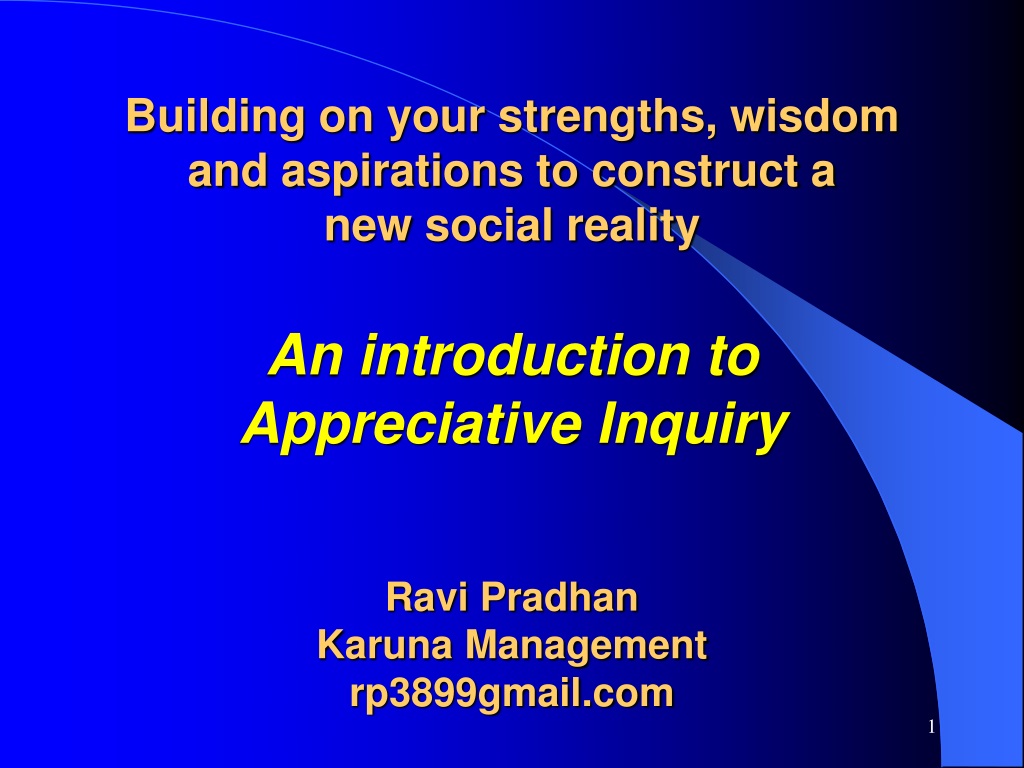 Building on your strengths, wisdom and aspirations to construct a new social reality

An introduction to Appreciative Inquiry

Ravi Pradhan
Karuna Management
rp3899gmail.com

1